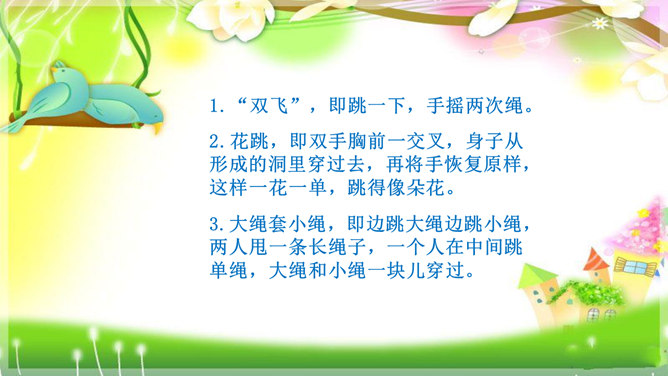 1.“双飞”，即跳一下，手摇两次绳。

2.花跳，即双手胸前一交叉，身子从形成的洞里穿过去，再将手恢复原样，这样一花一单，跳得像朵花。

3.大绳套小绳，即边跳大绳边跳小绳，两人甩一条长绳子，一个人在中间跳单绳，大绳和小绳一块儿穿过。